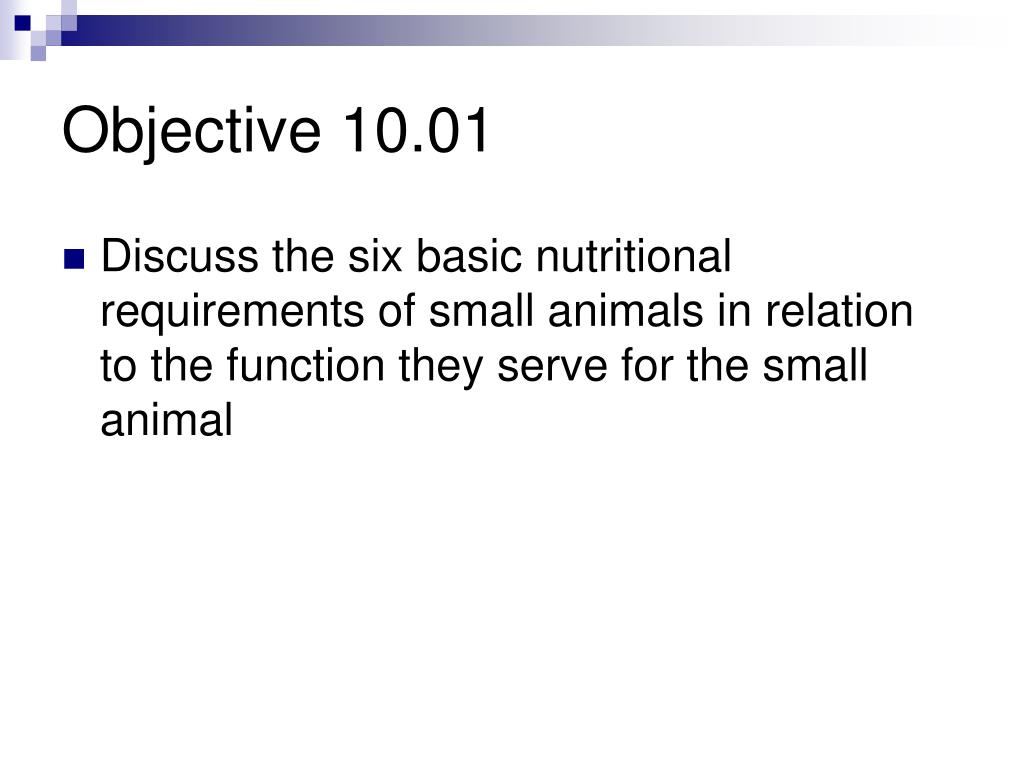 Objective 10.01

Discuss the six basic nutritional requirements of small animals in relation to the function they serve for the small animal